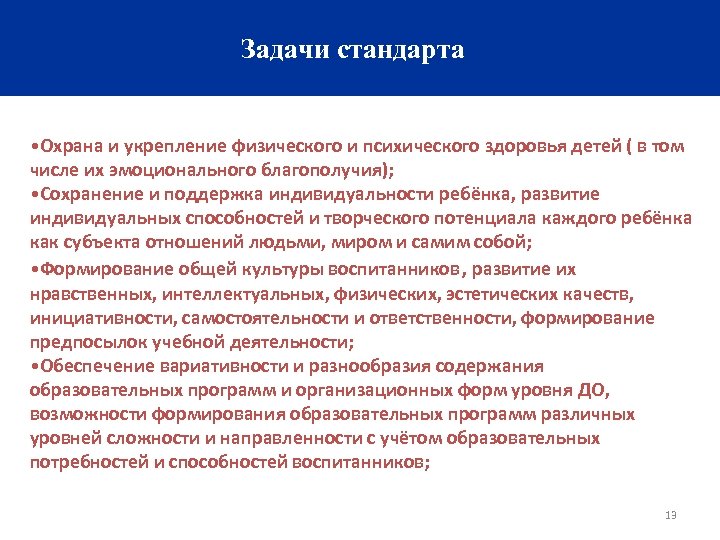 Задачи стандарта

•Охрана и укрепление физического и психического здоровья детей ( в том числе их эмоционального благополучия);
•Сохранение и поддержка индивидуальности ребёнка, развитие индивидуальных способностей и творческого потенциала каждого ребёнка как субъекта отношений людьми, миром и самим собой;
•Формирование общей культуры воспитанников, развитие их нравственных, интеллектуальных, физических, эстетических качеств, инициативности, самостоятельности и ответственности, формирование предпосылок учебной деятельности;
•Обеспечение вариативности и разнообразия содержания образовательных программ и организационных форм уровня ДО, возможности формирования образовательных программ различных уровней сложности и направленности с учётом образовательных потребностей и способностей воспитанников;

13